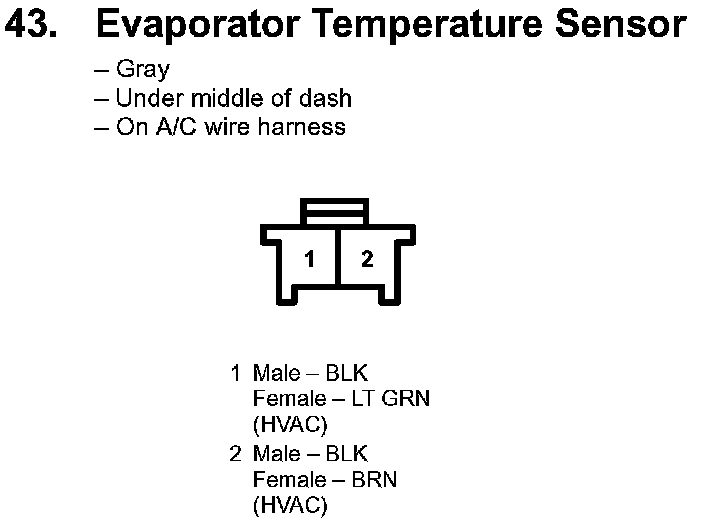 43. Evaporator Temperature Sensor

– Gray
– Under middle of dash
– On A/C wire harness

1 2

1 Male – BLK
Female – LT GRN
(HVAC)
2 Male – BLK
Female – BRN
(HVAC)